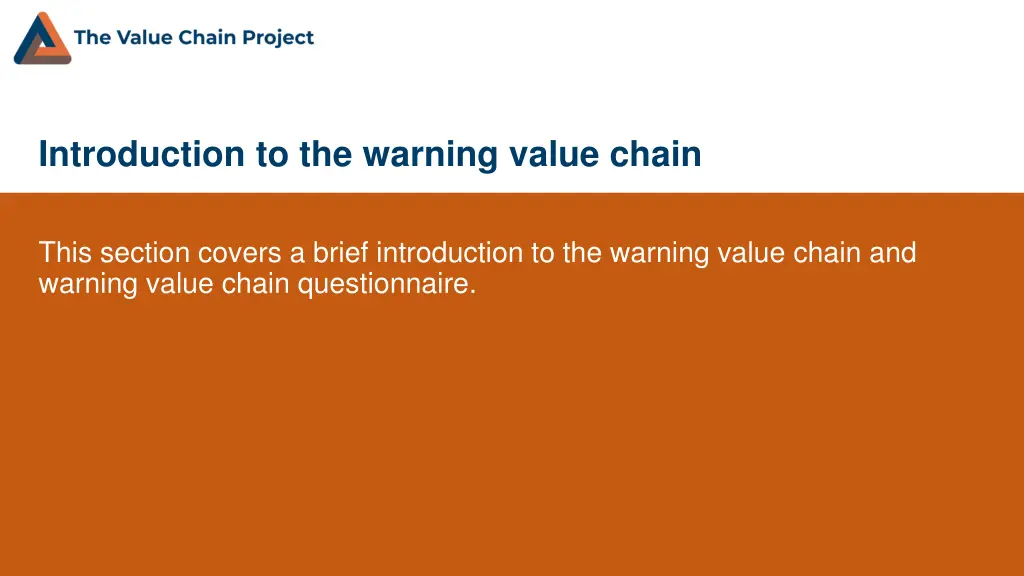 The Value Chain Project

Introduction to the warning value chain

This section covers a brief introduction to the warning value chain and warning value chain questionnaire.